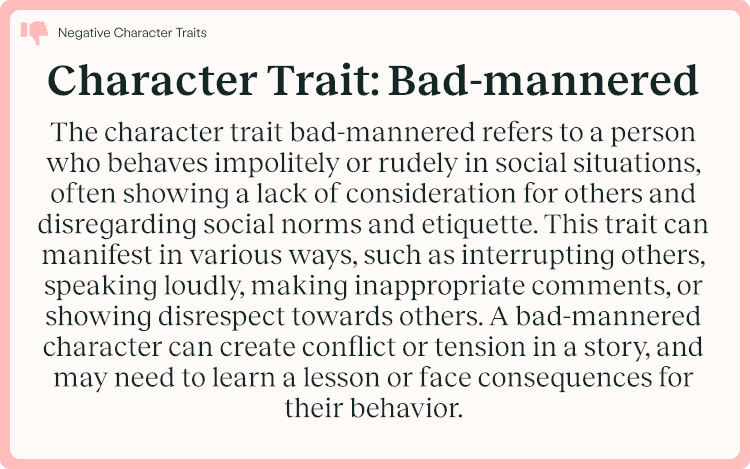 Negative Character Traits

Character Trait: Bad-mannered

The character trait bad-mannered refers to a person who behaves impolitely or rudely in social situations, often showing a lack of consideration for others and disregarding social norms and etiquette. This trait can manifest in various ways, such as interrupting others, speaking loudly, making inappropriate comments, or showing disrespect towards others. A bad-mannered character can create conflict or tension in a story, and may need to learn a lesson or face consequences for their behavior.